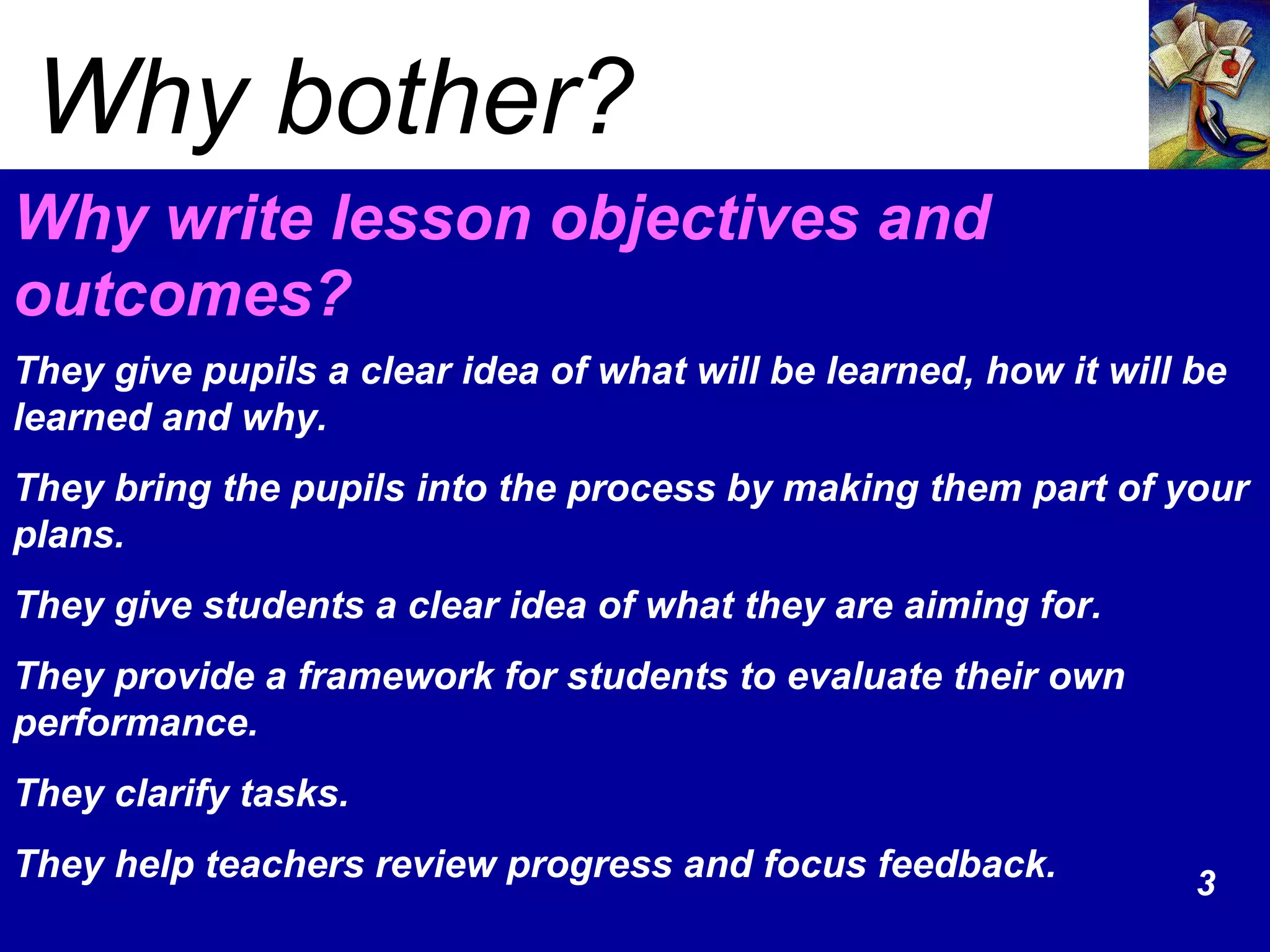 Why bother?

Why write lesson objectives and outcomes?

They give pupils a clear idea of what will be learned, how it will be learned and why.

They bring the pupils into the process by making them part of your plans.

They give students a clear idea of what they are aiming for.

They provide a framework for students to evaluate their own performance.

They clarify tasks.

They help teachers review progress and focus feedback.

3